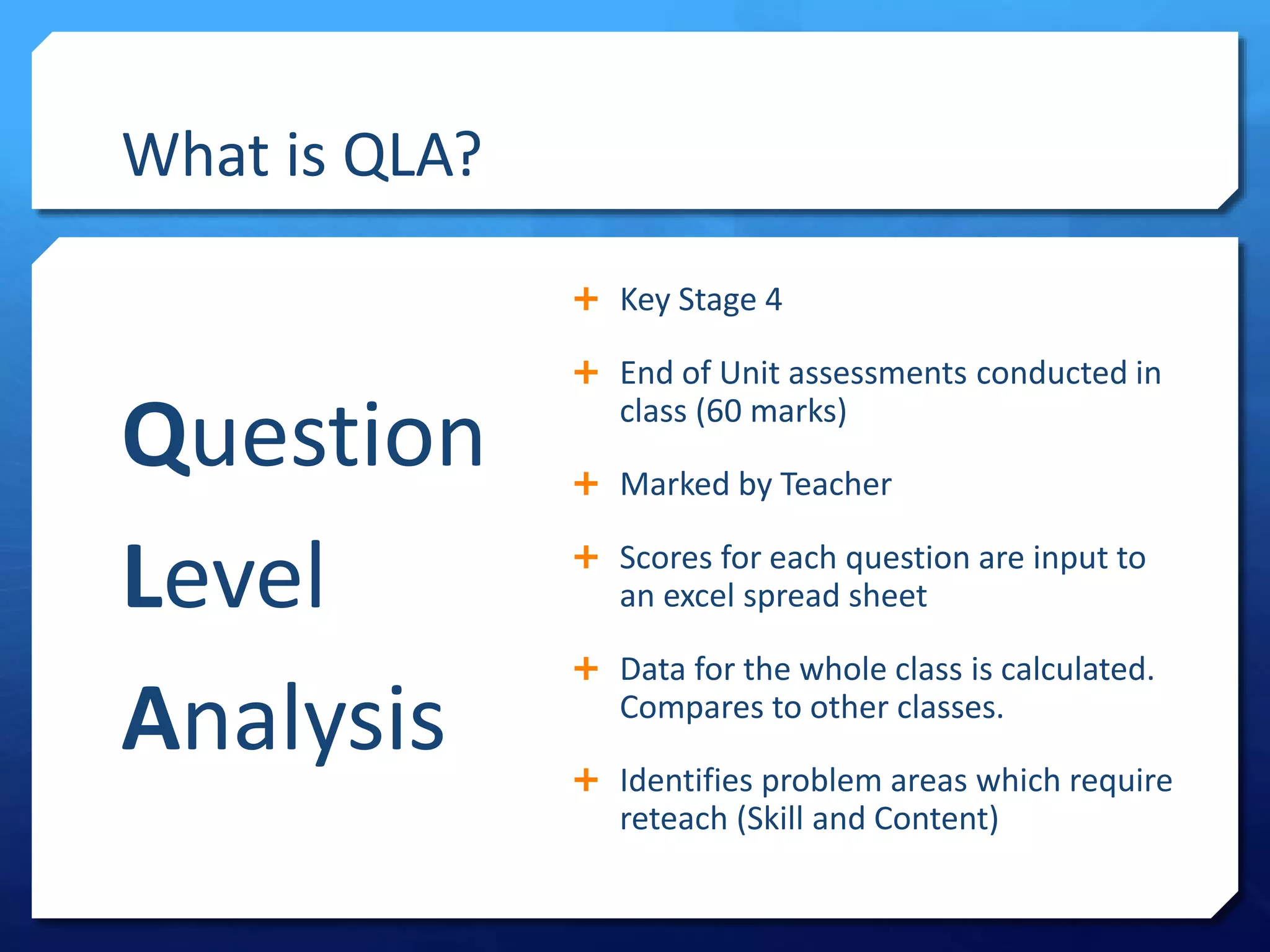 What is QLA?

Question

Level

Analysis

+ Key Stage 4

+ End of Unit assessments conducted in class (60 marks)

+ Marked by Teacher

+ Scores for each question are input to an excel spread sheet

+ Data for the whole class is calculated. Compares to other classes.

+ Identifies problem areas which require reteach (Skill and Content)